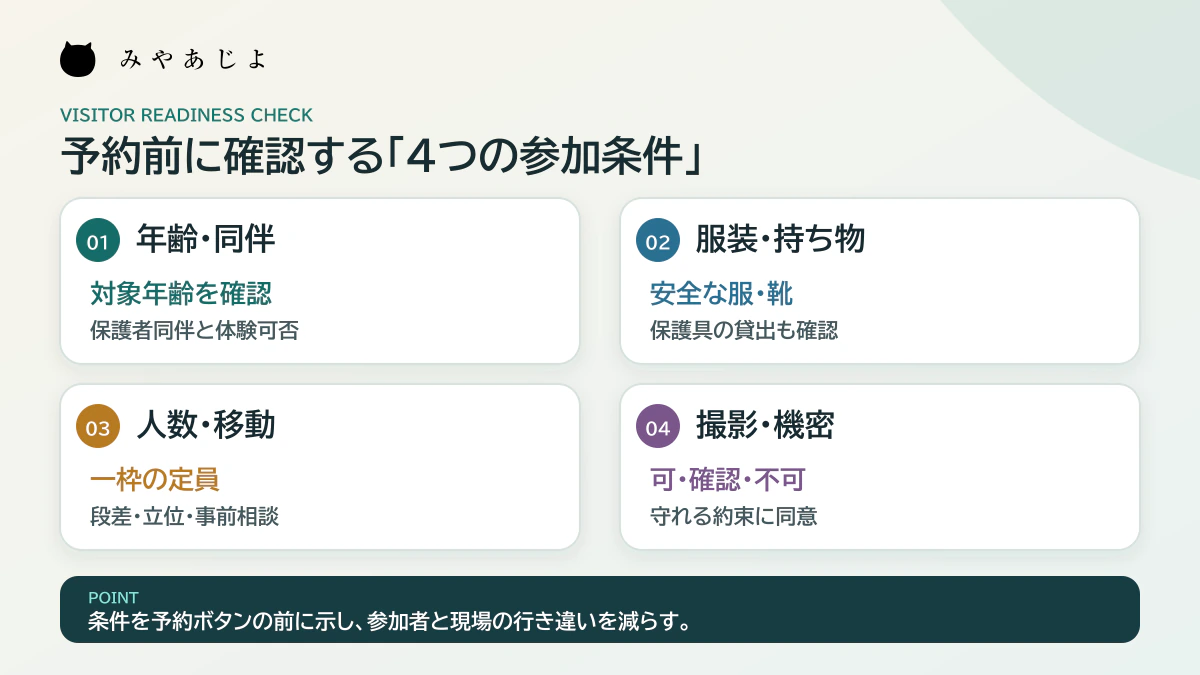 みやあじよ

VISITOR READINESS CHECK

予約前に確認する「4つの参加条件」

01 年齢・同伴

対象年齢を確認

保護者同伴と体験可否

02 服装・持ち物

安全な服・靴

保護具の貸出も確認

03 人数・移動

一枠の定員

段差・立位・事前相談

04 撮影・機密

可・確認・不可

守れる約束に同意

POINT

条件を予約ボタンの前に示し、参加者と現場の行き違いを減らす。